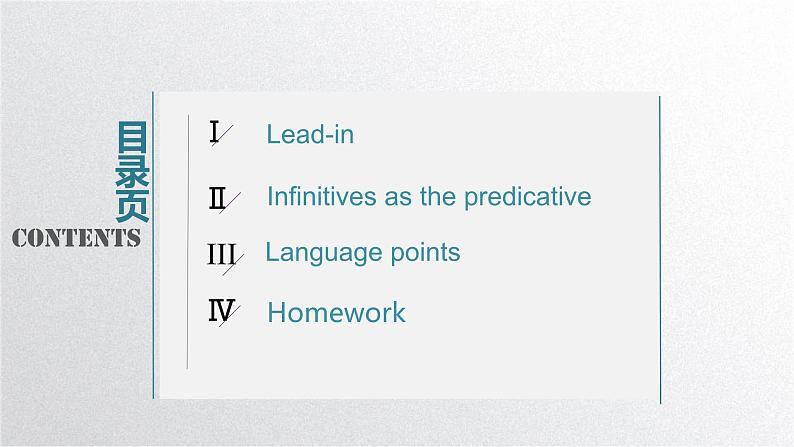 目录页
CONTENTS

Ⅰ Lead-in

Ⅱ Infinitives as the predicative

Ⅲ Language points

Ⅳ Homework